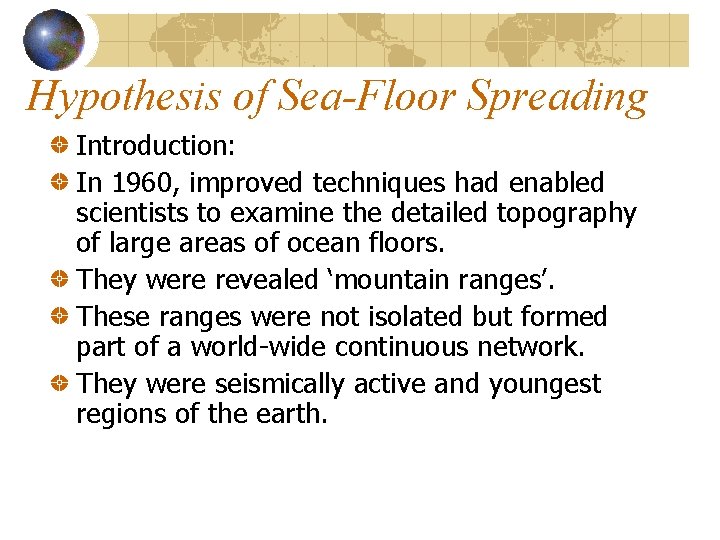 Hypothesis of Sea-Floor Spreading

Introduction:

In 1960, improved techniques had enabled scientists to examine the detailed topography of large areas of ocean floors.

They were revealed ‘mountain ranges’.

These ranges were not isolated but formed part of a world-wide continuous network.

They were seismically active and youngest regions of the earth.